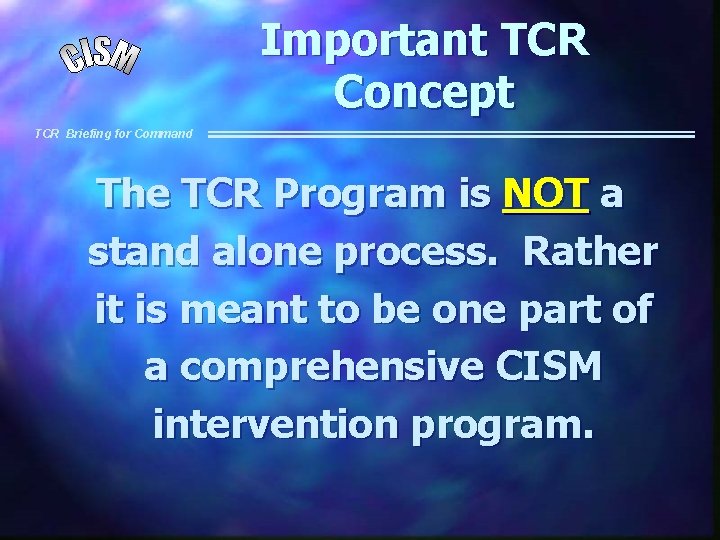 CISM

Important TCR Concept

TCR Briefing for Command

The TCR Program is NOT a stand alone process. Rather it is meant to be one part of a comprehensive CISM intervention program.